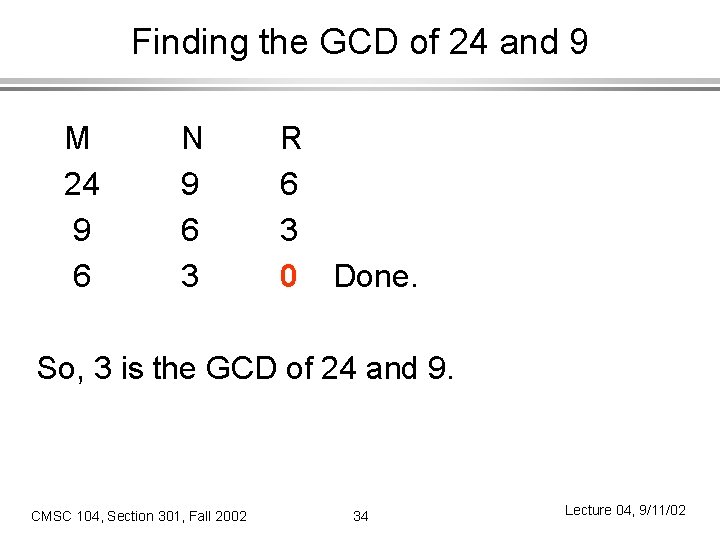 Finding the GCD of 24 and 9

| M | N | R | |
|---|---|---|---|
| 24 | 9 | 6 | |
| 9 | 6 | 3 | |
| 6 | 3 | 0 | Done. |

So, 3 is the GCD of 24 and 9.

CMSC 104, Section 301, Fall 2002
34
Lecture 04, 9/11/02